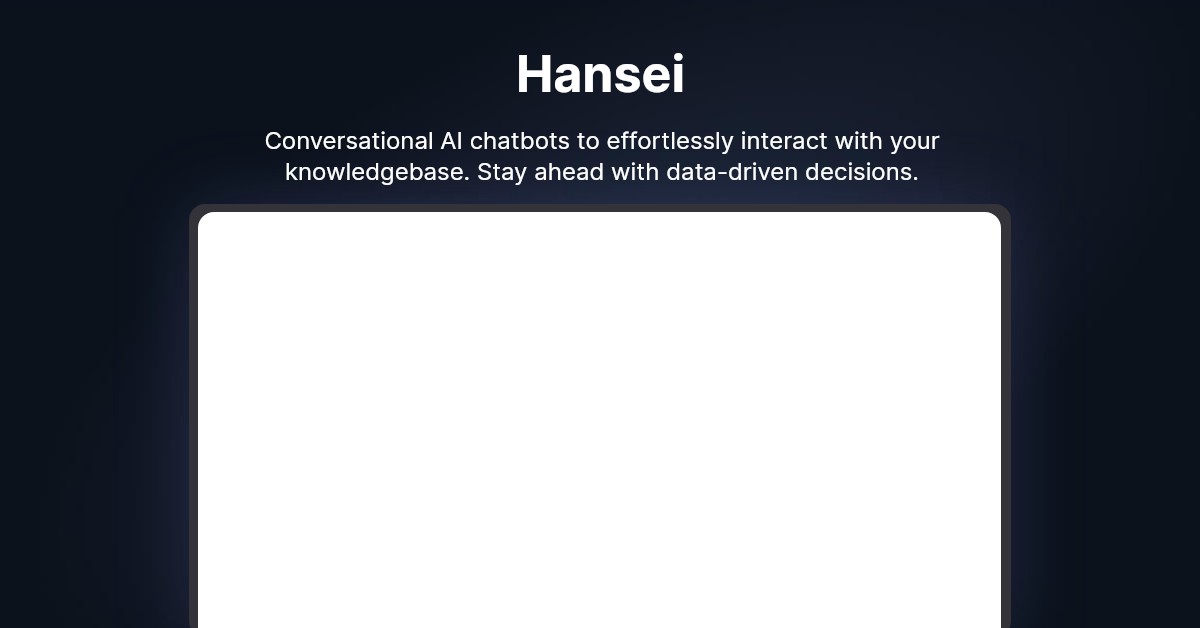 Hansei

Conversational AI chatbots to effortlessly interact with your knowledgebase. Stay ahead with data-driven decisions.